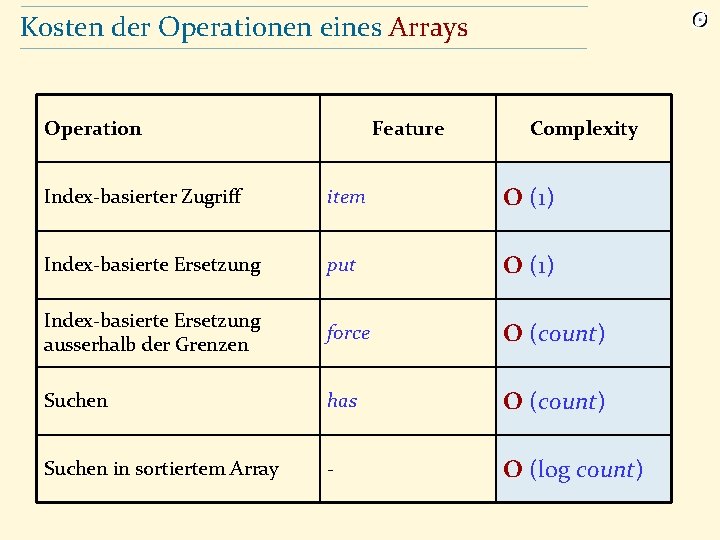 Kosten der Operationen eines Arrays

| Operation | Feature | Complexity |
|---|---|---|
| Index-basierter Zugriff | item | O (1) |
| Index-basierte Ersetzung | put | O (1) |
| Index-basierte Ersetzung ausserhalb der Grenzen | force | O (count) |
| Suchen | has | O (count) |
| Suchen in sortiertem Array | - | O (log count) |